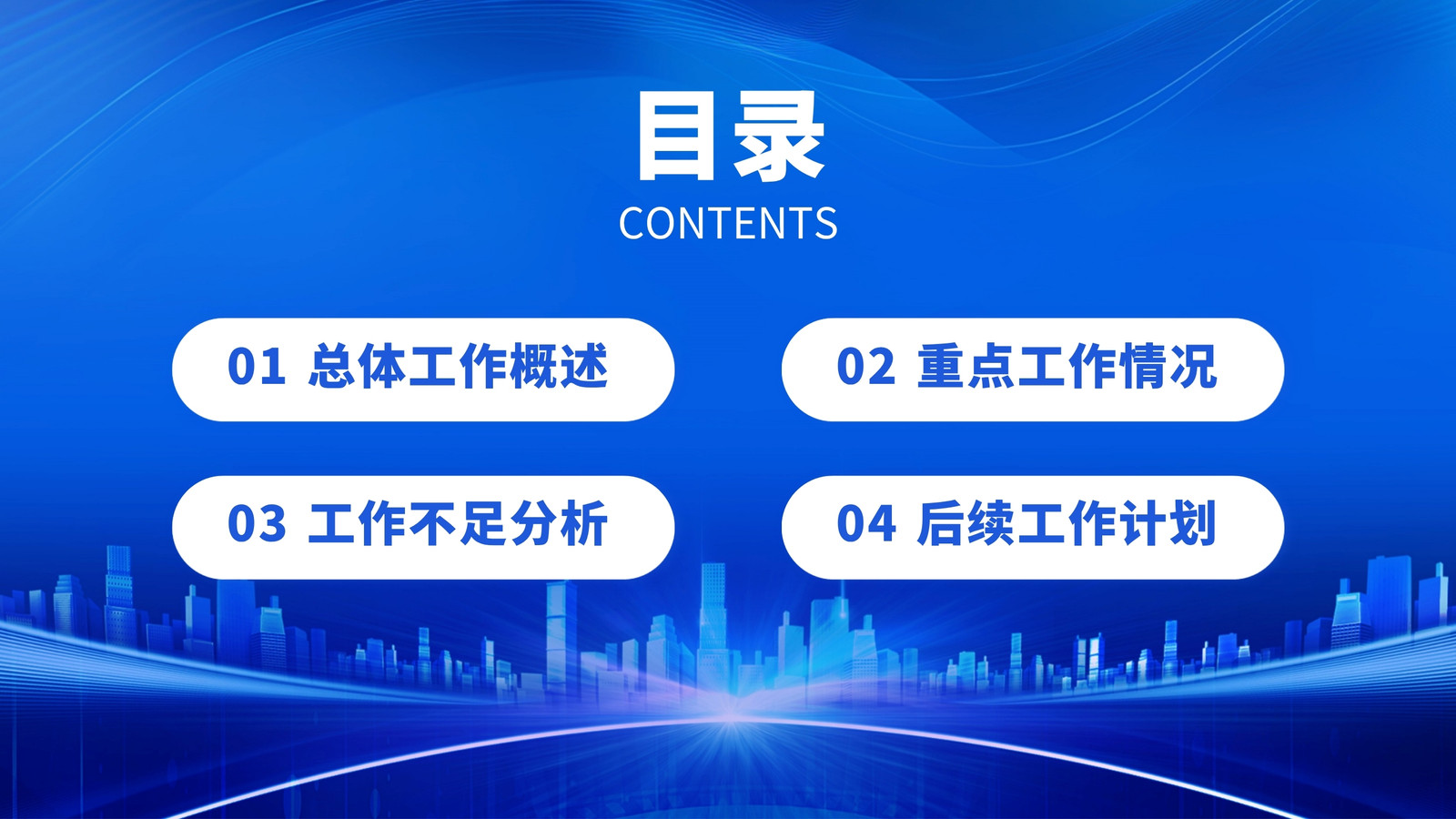 目录
CONTENTS

01 总体工作概述

02 重点工作情况

03 工作不足分析

04 后续工作计划